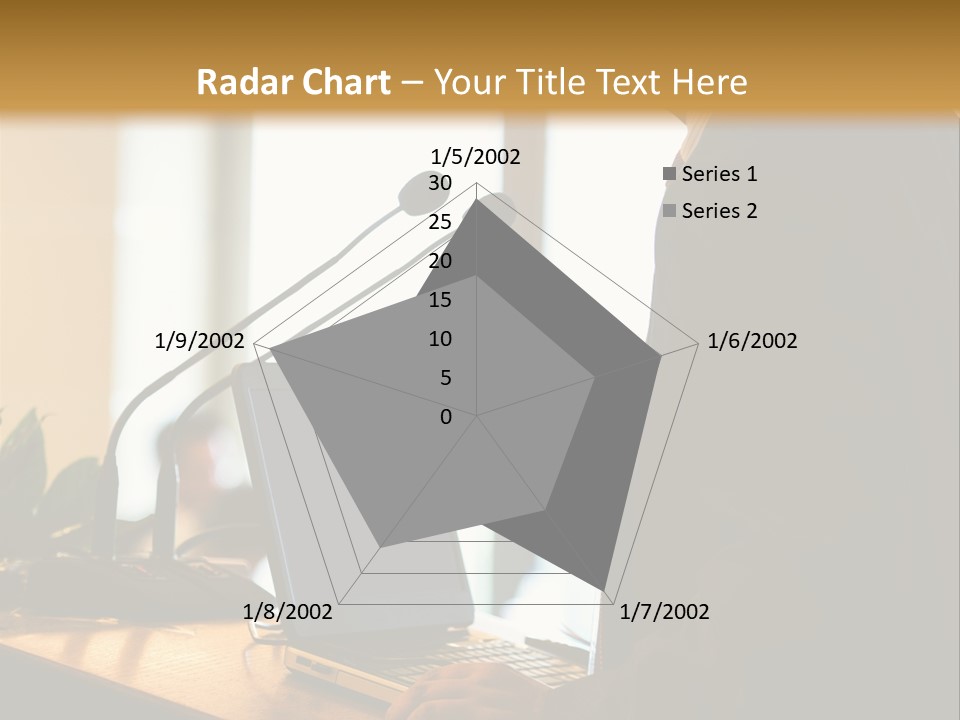 Radar Chart – Your Title Text Here

1/5/2002
30
25
20
15
10
5
0
1/6/2002
1/7/2002
1/8/2002
1/9/2002

Series 1
Series 2